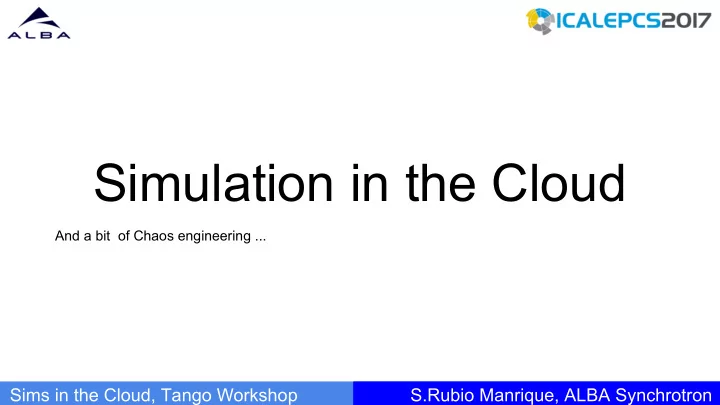 ALBA

ICALEPCS2017

Simulation in the Cloud

And a bit of Chaos engineering ...

Sims in the Cloud, Tango Workshop

S.Rubio Manrique, ALBA Synchrotron